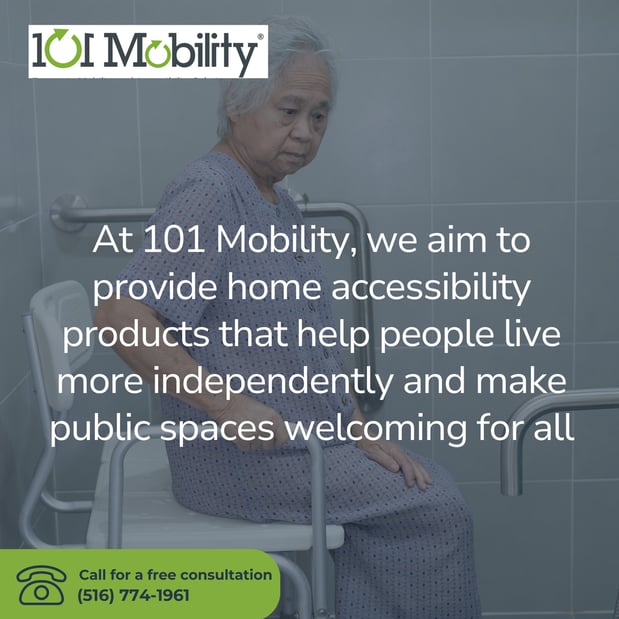 101 Mobility®

At 101 Mobility, we aim to provide home accessibility products that help people live more independently and make public spaces welcoming for all

Call for a free consultation
(516) 774-1961